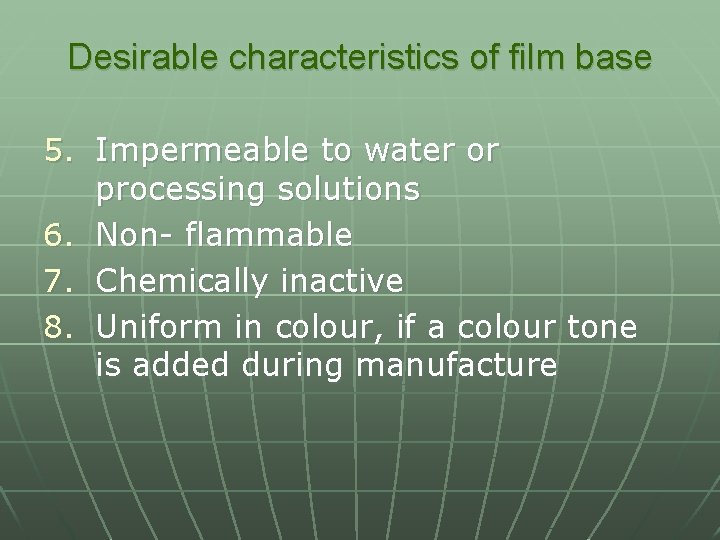 Desirable characteristics of film base

5. Impermeable to water or processing solutions
6. Non- flammable
7. Chemically inactive
8. Uniform in colour, if a colour tone is added during manufacture